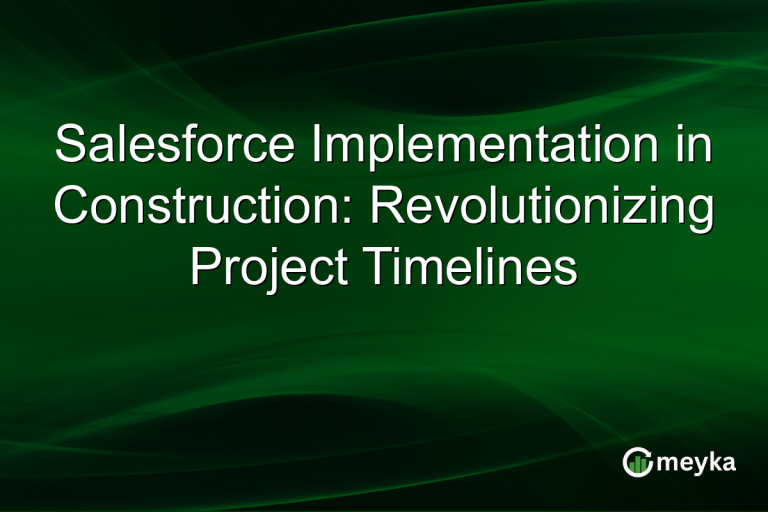 Salesforce Implementation in Construction: Revolutionizing Project Timelines

meyka